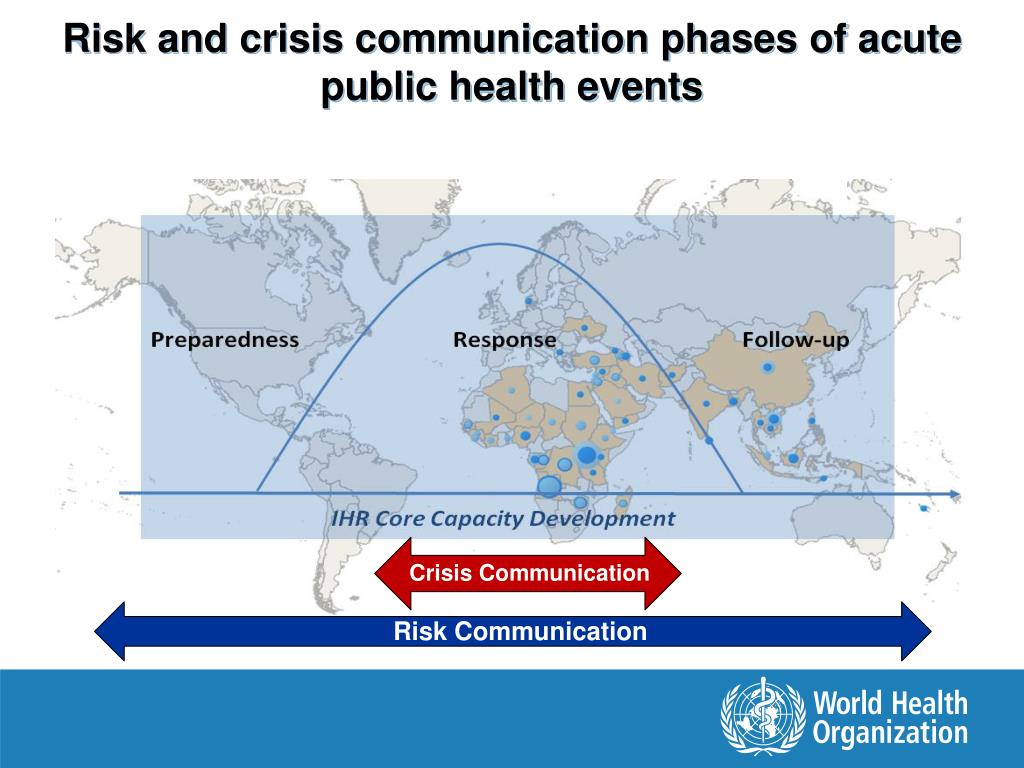 Risk and crisis communication phases of acute public health events

Preparedness

Response

Follow-up

IHR Core Capacity Development

Crisis Communication

Risk Communication

World Health Organization